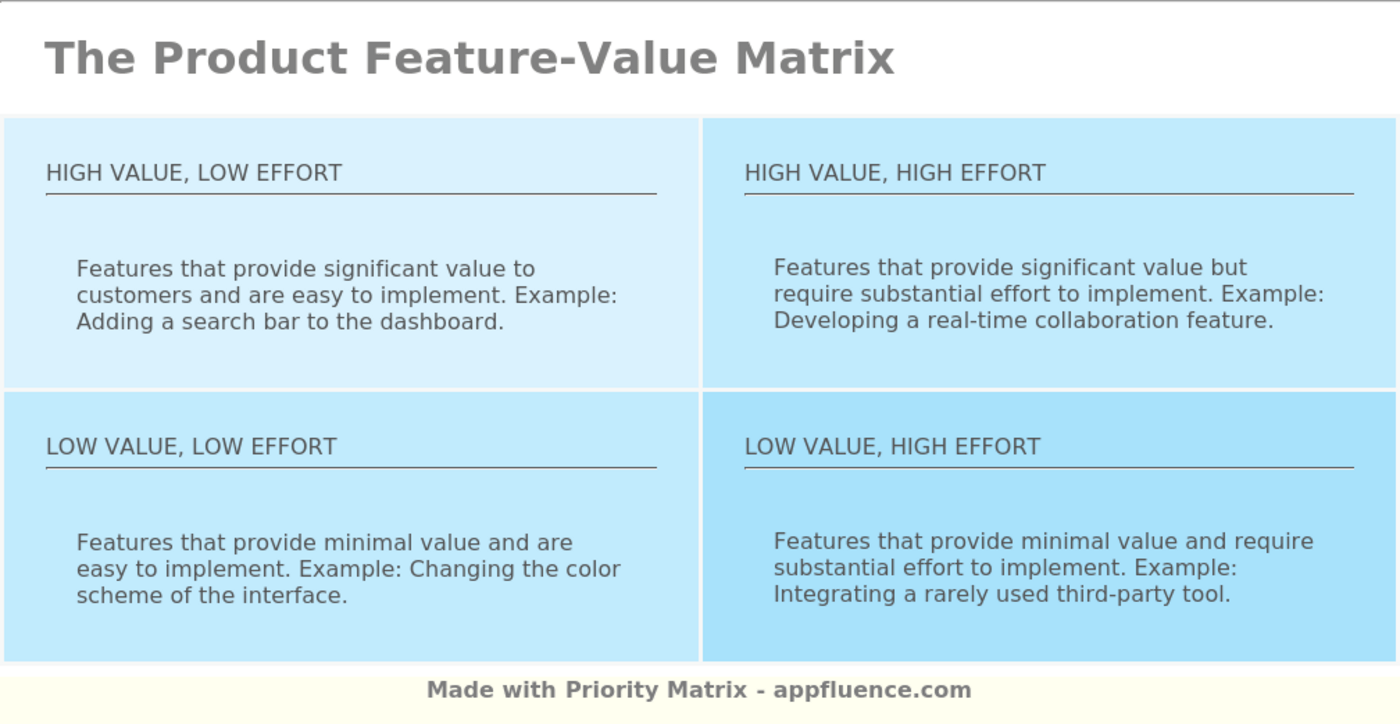 The Product Feature-Value Matrix

HIGH VALUE, LOW EFFORT

Features that provide significant value to customers and are easy to implement. Example: Adding a search bar to the dashboard.

HIGH VALUE, HIGH EFFORT

Features that provide significant value but require substantial effort to implement. Example: Developing a real-time collaboration feature.

LOW VALUE, LOW EFFORT

Features that provide minimal value and are easy to implement. Example: Changing the color scheme of the interface.

LOW VALUE, HIGH EFFORT

Features that provide minimal value and require substantial effort to implement. Example: Integrating a rarely used third-party tool.

Made with Priority Matrix - appfluence.com